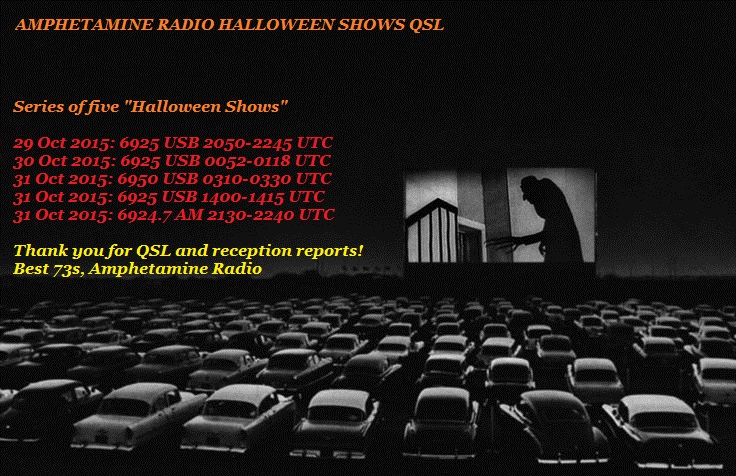 AMPHETAMINE RADIO HALLOWEEN SHOWS QSL

Series of five "Halloween Shows"

29 Oct 2015: 6925 USB 2050-2245 UTC
30 Oct 2015: 6925 USB 0052-0118 UTC
31 Oct 2015: 6950 USB 0310-0330 UTC
31 Oct 2015: 6925 USB 1400-1415 UTC
31 Oct 2015: 6924.7 AM 2130-2240 UTC

Thank you for QSL and reception reports!
Best 73s, Amphetamine Radio